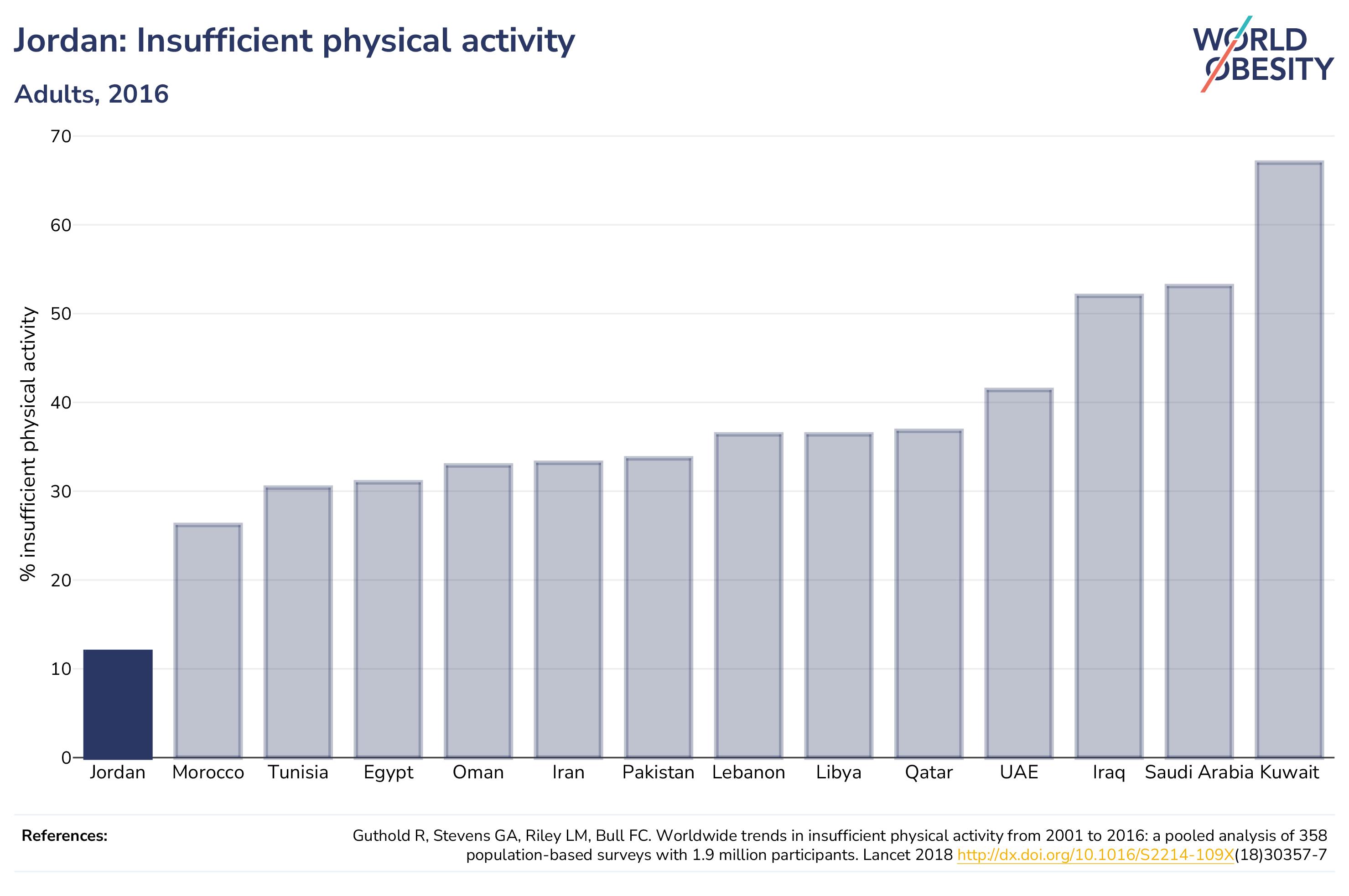 Jordan: Insufficient physical activity

Adults, 2016

WORLD OBESITY

% insufficient physical activity

70
60
50
40
30
20
10
0

Jordan
Morocco
Tunisia
Egypt
Oman
Iran
Pakistan
Lebanon
Libya
Qatar
UAE
Iraq
Saudi Arabia
Kuwait

References:

Guthold R, Stevens GA, Riley LM, Bull FC. Worldwide trends in insufficient physical activity from 2001 to 2016: a pooled analysis of 358 population-based surveys with 1.9 million participants. Lancet 2018 http://dx.doi.org/10.1016/S2214-109X(18)30357-7